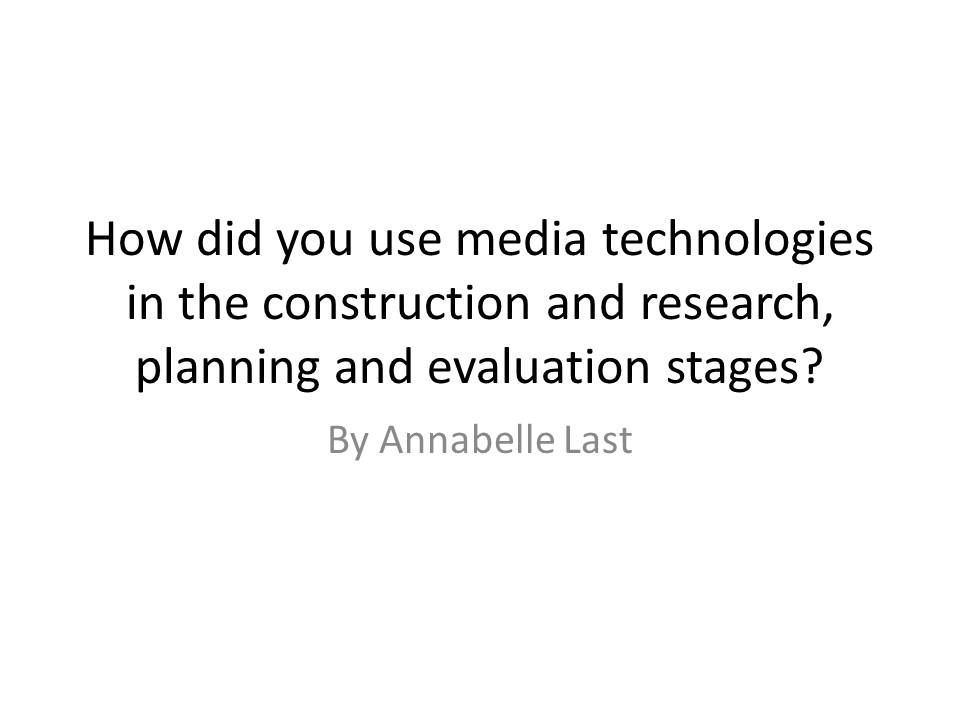 How did you use media technologies in the construction and research, planning and evaluation stages?

By Annabelle Last